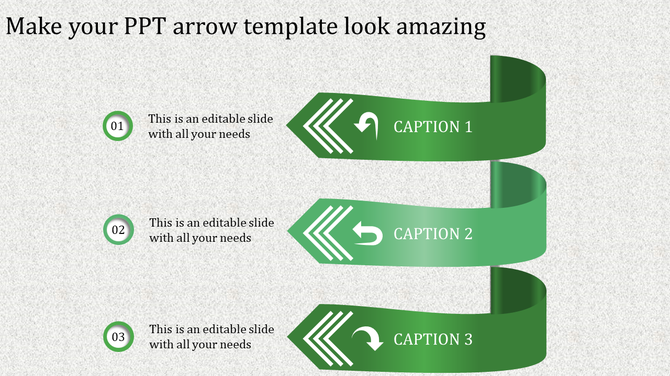 Make your PPT arrow template look amazing

01 This is an editable slide with all your needs

CAPTION 1

02 This is an editable slide with all your needs

CAPTION 2

03 This is an editable slide with all your needs

CAPTION 3